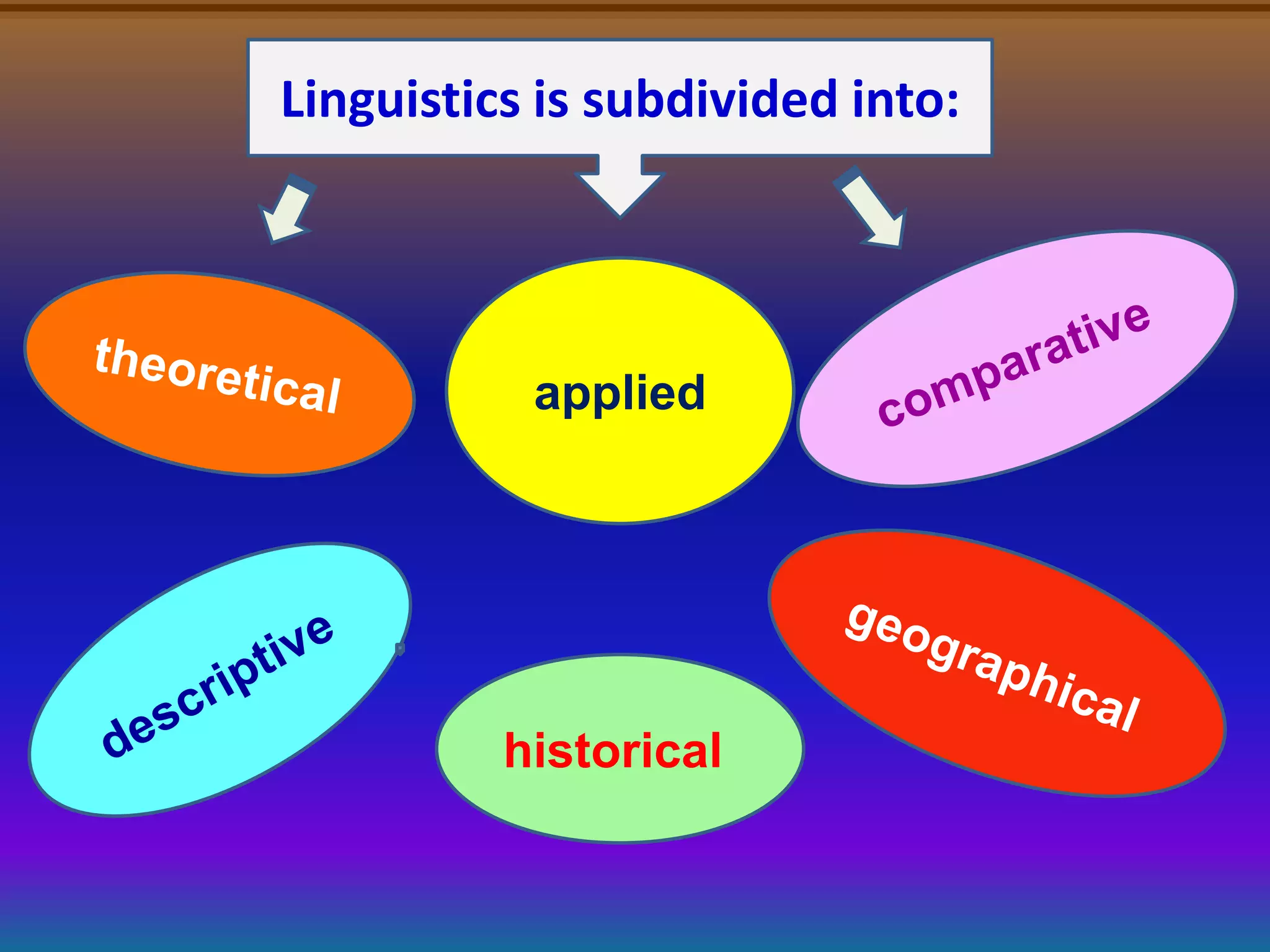 Linguistics is subdivided into:

theoretical

applied

comparative

descriptive

historical

geographical